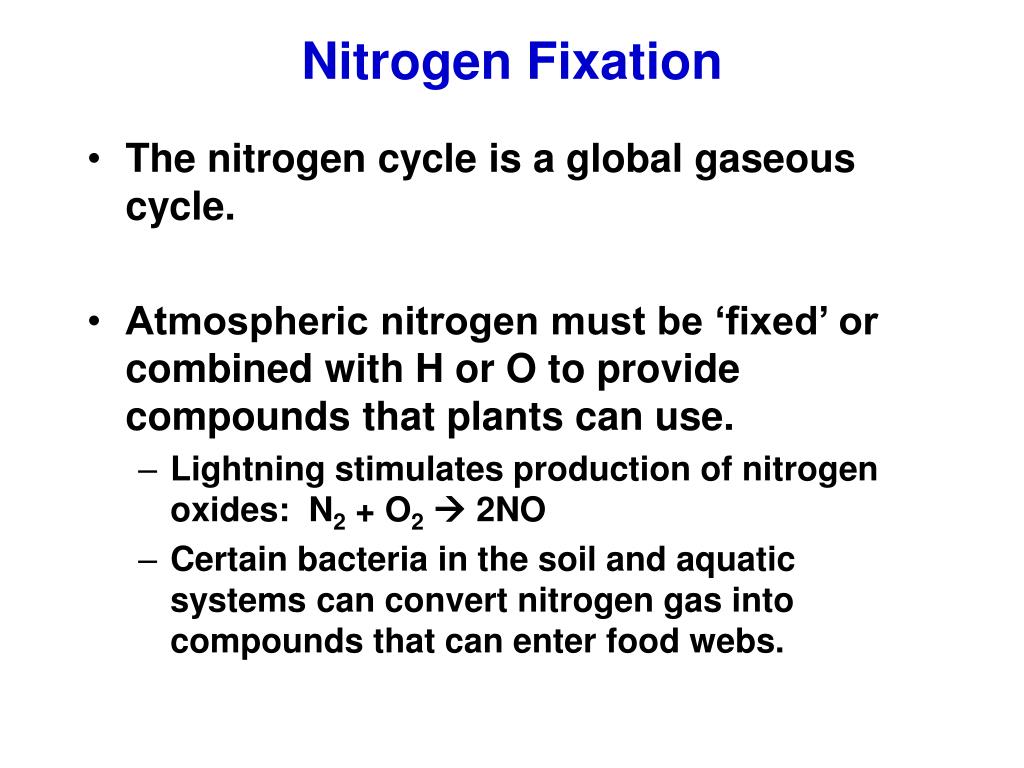 Nitrogen Fixation

• The nitrogen cycle is a global gaseous cycle.

• Atmospheric nitrogen must be ‘fixed’ or combined with H or O to provide compounds that plants can use.
  – Lightning stimulates production of nitrogen oxides: $N_2 + O_2 \rightarrow 2NO$
  – Certain bacteria in the soil and aquatic systems can convert nitrogen gas into compounds that can enter food webs.